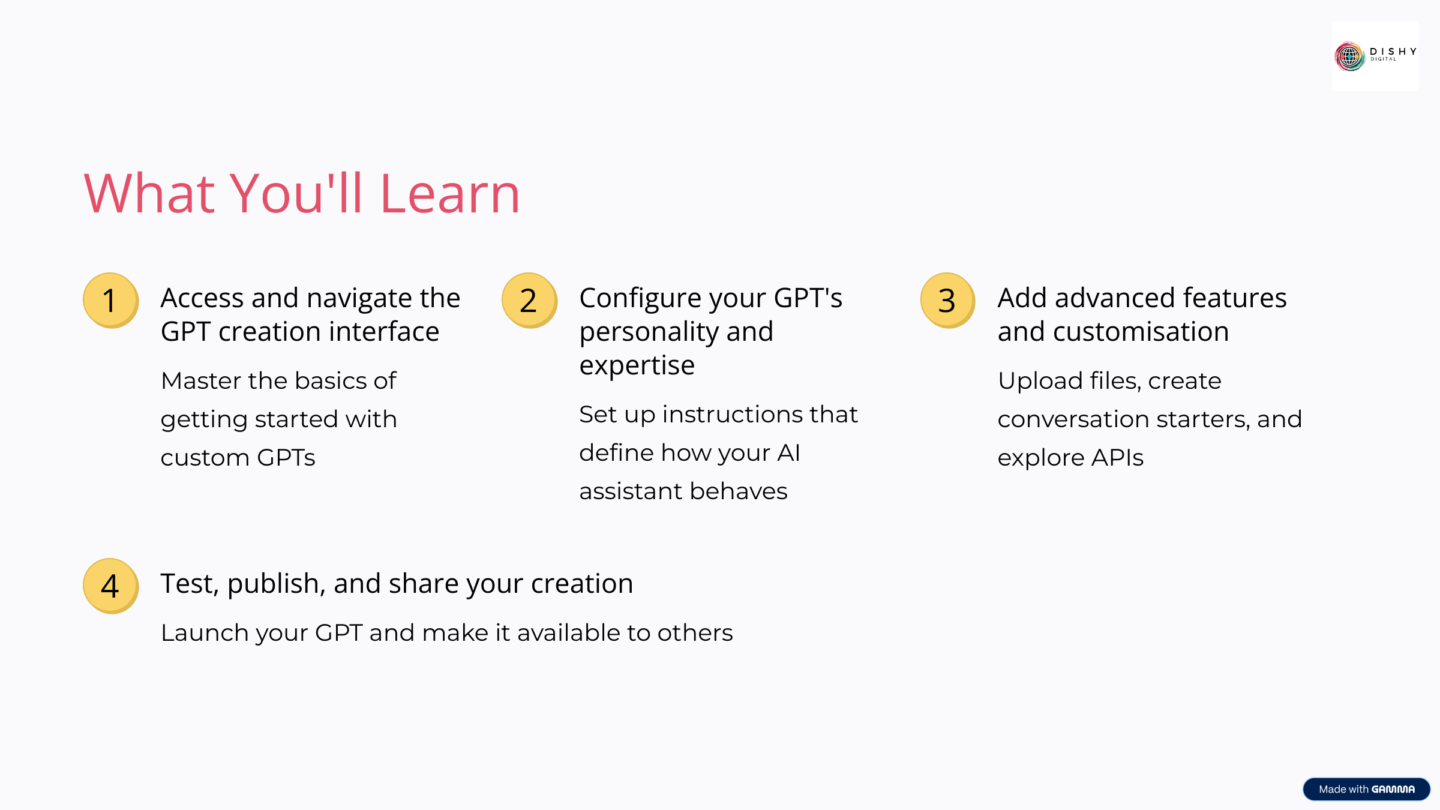 DISHY
DIGITAL

What You'll Learn

1
Access and navigate the GPT creation interface

Master the basics of getting started with custom GPTs

2
Configure your GPT's personality and expertise

Set up instructions that define how your AI assistant behaves

3
Add advanced features and customisation

Upload files, create conversation starters, and explore APIs

4
Test, publish, and share your creation

Launch your GPT and make it available to others

Made with GAMMA